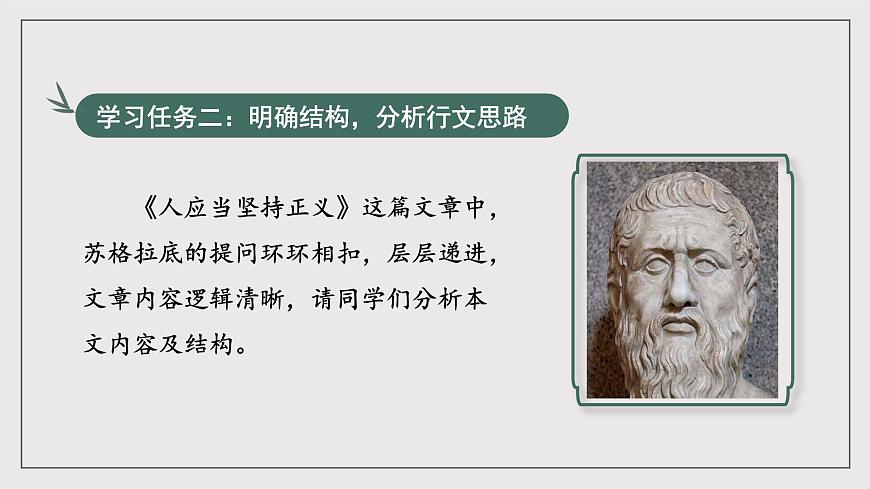 学习任务二：明确结构，分析行文思路

《人应当坚持正义》这篇文章中，苏格拉底的提问环环相扣，层层递进，文章内容逻辑清晰，请同学们分析本文内容及结构。